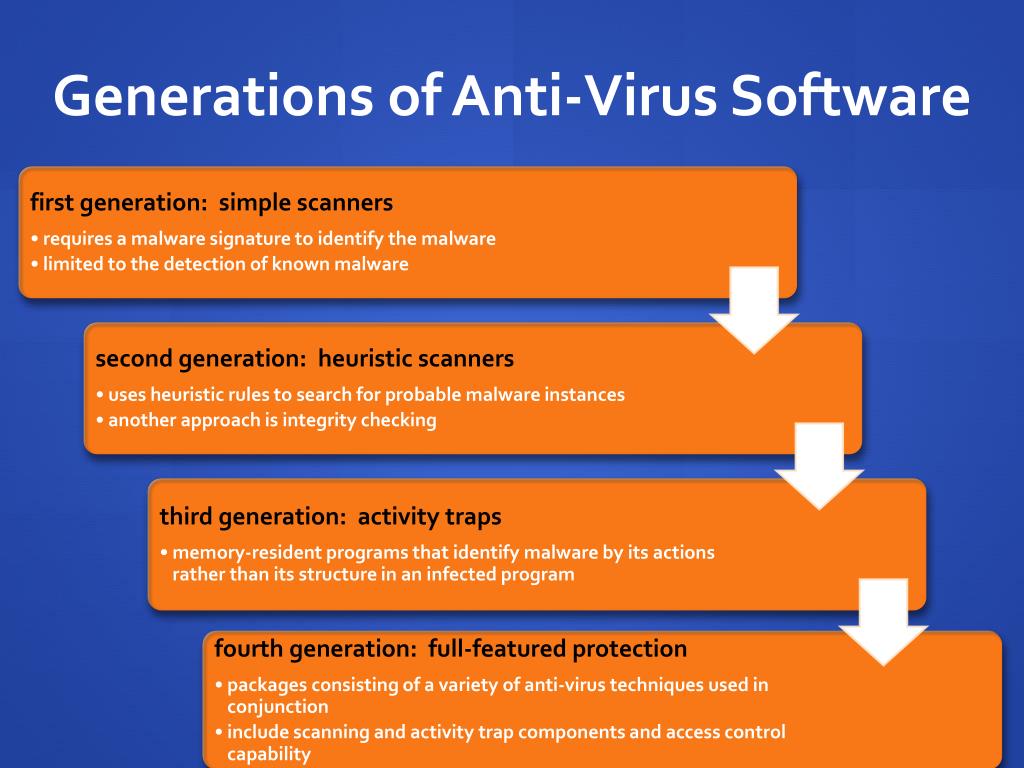 Generations of Anti-Virus Software

first generation: simple scanners

• requires a malware signature to identify the malware
• limited to the detection of known malware

second generation: heuristic scanners

• uses heuristic rules to search for probable malware instances
• another approach is integrity checking

third generation: activity traps

• memory-resident programs that identify malware by its actions rather than its structure in an infected program

fourth generation: full-featured protection

• packages consisting of a variety of anti-virus techniques used in conjunction
• include scanning and activity trap components and access control capability